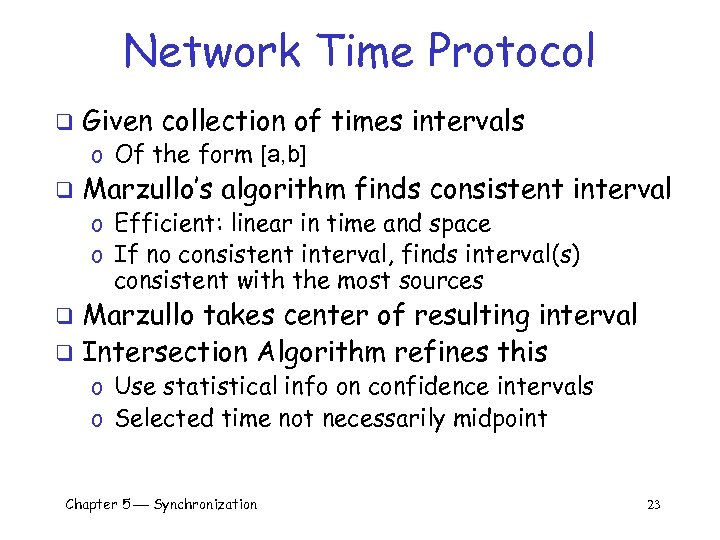 Network Time Protocol

❑ Given collection of times intervals
o Of the form [a,b]
❑ Marzullo's algorithm finds consistent interval
o Efficient: linear in time and space
o If no consistent interval, finds interval(s) consistent with the most sources
❑ Marzullo takes center of resulting interval
❑ Intersection Algorithm refines this
o Use statistical info on confidence intervals
o Selected time not necessarily midpoint

Chapter 5 — Synchronization

23